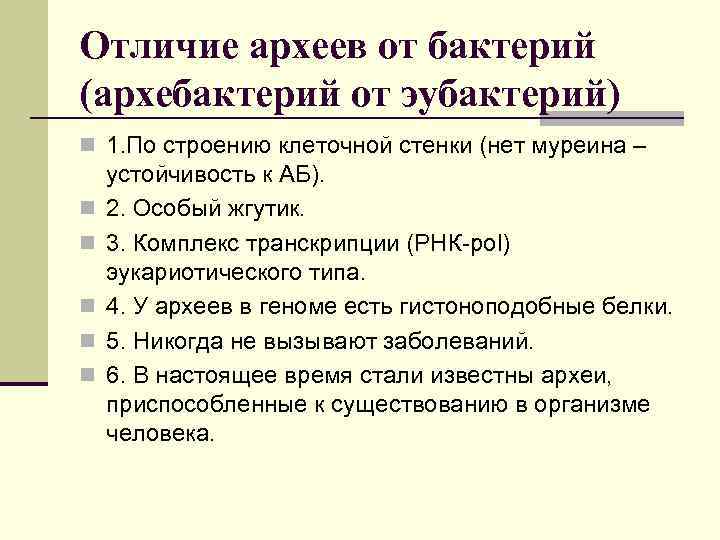 Отличие археев от бактерий (архебактерий от эубактерий)

1.По строению клеточной стенки (нет муреина – устойчивость к АБ).

2. Особый жгутик.

3. Комплекс транскрипции (РНК-pol) эукариотического типа.

4. У археев в геноме есть гистоноподобные белки.

5. Никогда не вызывают заболеваний.

6. В настоящее время стали известны археи, приспособленные к существованию в организме человека.